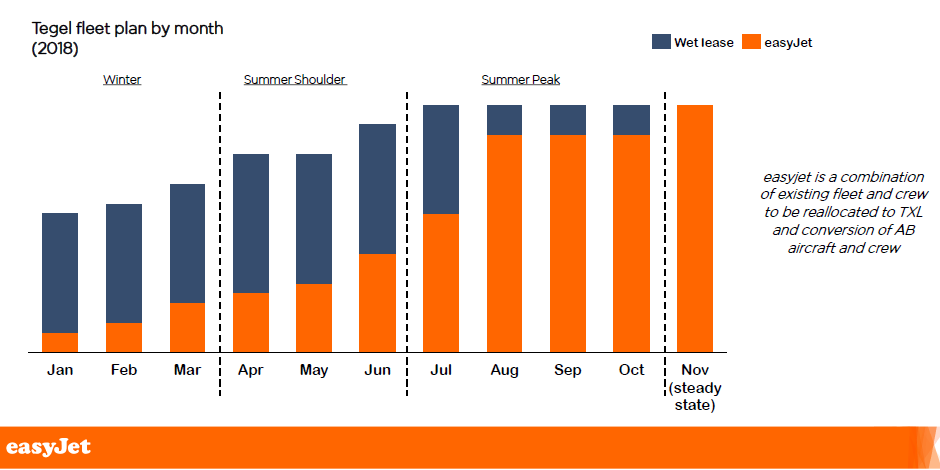 Tegel fleet plan by month (2018)

Wet lease
easyJet

Winter
Summer Shoulder
Summer Peak

Jan
Feb
Mar
Apr
May
Jun
Jul
Aug
Sep
Oct
Nov (steady state)

easyjet is a combination of existing fleet and crew to be reallocated to TXL and conversion of AB aircraft and crew

easyJet